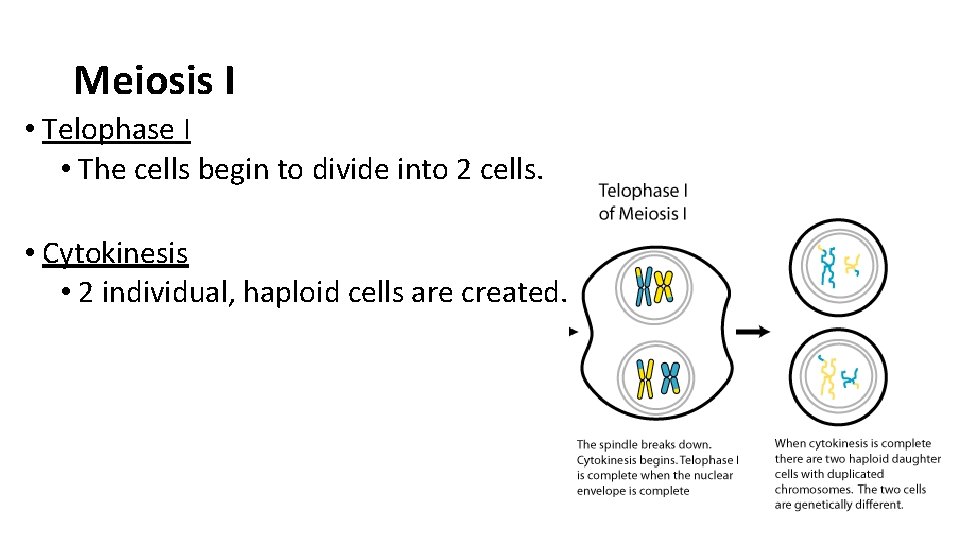 Meiosis I

• Telophase I
  • The cells begin to divide into 2 cells.

• Cytokinesis
  • 2 individual, haploid cells are created.

Telophase I of Meiosis I

The spindle breaks down. Cytokinesis begins. Telophase I is complete when the nuclear envelope is complete

When cytokinesis is complete there are two haploid daughter cells with duplicated chromosomes. The two cells are genetically different.